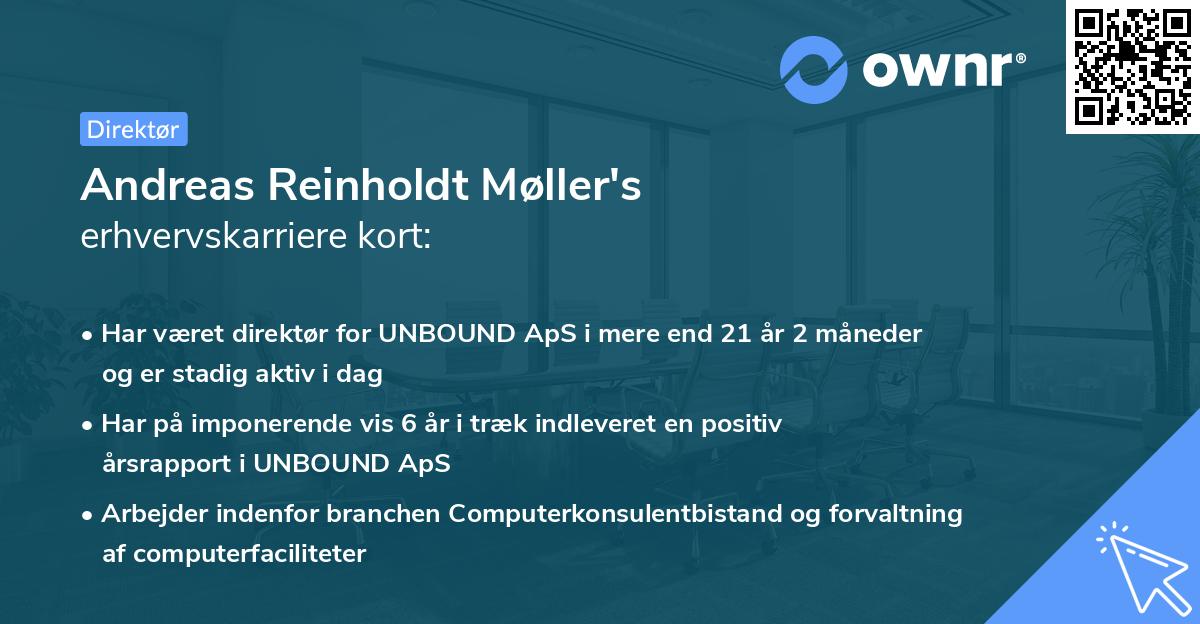 ownr®

Direktør

Andreas Reinholdt Møller's erhvervskarriere kort:

• Har været direktør for UNBOUND ApS i mere end 21 år 2 måneder og er stadig aktiv i dag

• Har på imponerende vis 6 år i træk indleveret en positiv årsrapport i UNBOUND ApS

• Arbejder indenfor branchen Computerkonsulentbistand og forvaltning af computerfaciliteter